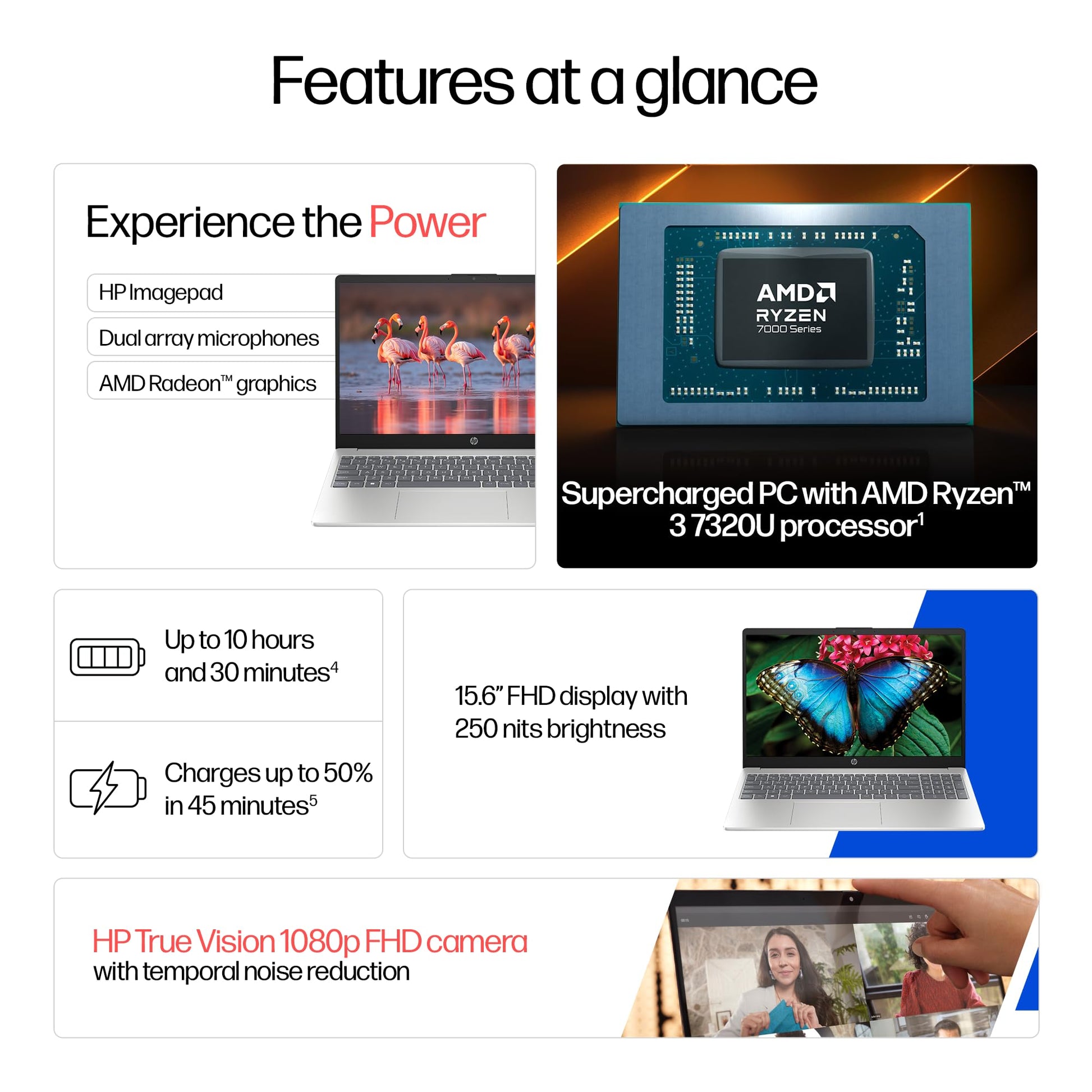 Features at a glance

Experience the Power

HP Imagepad

Dual array microphones

AMD Radeon™ graphics

AMD
RYZEN
7000 Series

Supercharged PC with AMD Ryzen™ 3 7320U processor$^1$

Up to 10 hours and 30 minutes$^4$

Charges up to 50% in 45 minutes$^5$

15.6" FHD display with 250 nits brightness

HP True Vision 1080p FHD camera
with temporal noise reduction